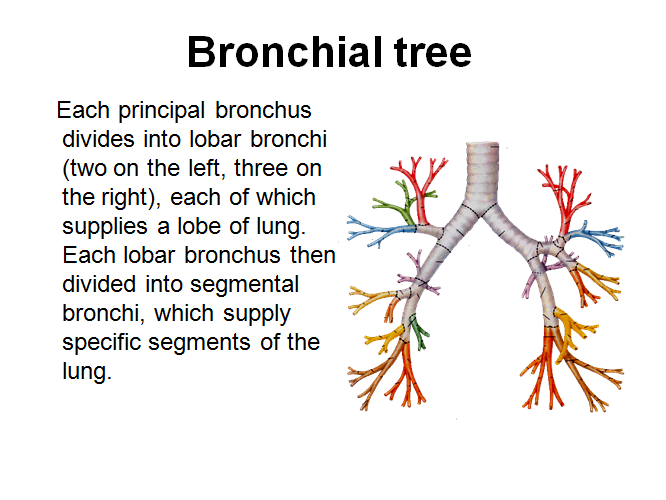 Bronchial tree

Each principal bronchus divides into lobar bronchi (two on the left, three on the right), each of which supplies a lobe of lung. Each lobar bronchus then divided into segmental bronchi, which supply specific segments of the lung.